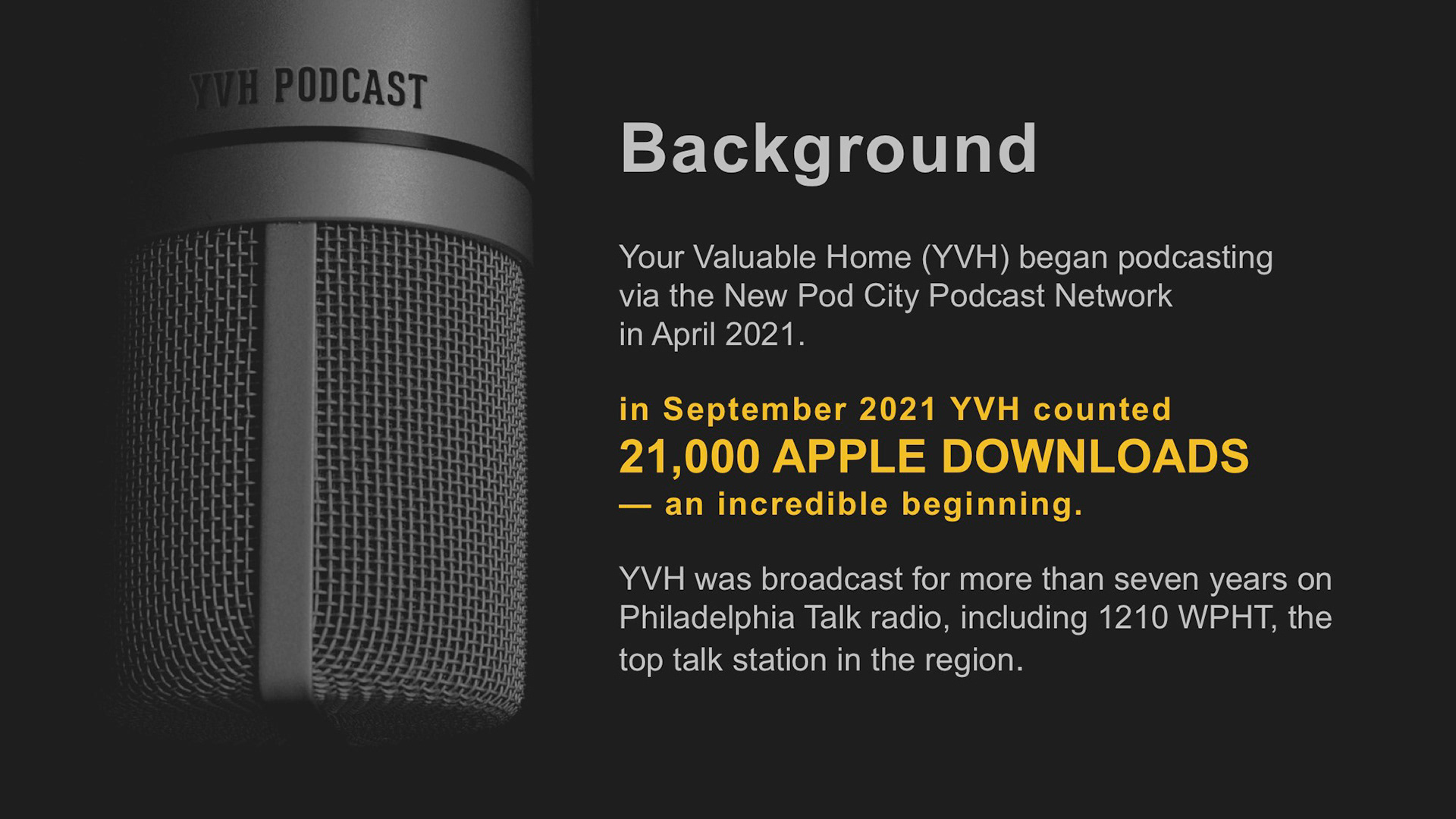 YVH PODCAST

Background

Your Valuable Home (YVH) began podcasting via the New Pod City Podcast Network in April 2021.

in September 2021 YVH counted
21,000 APPLE DOWNLOADS
— an incredible beginning.

YVH was broadcast for more than seven years on Philadelphia Talk radio, including 1210 WPHT, the top talk station in the region.